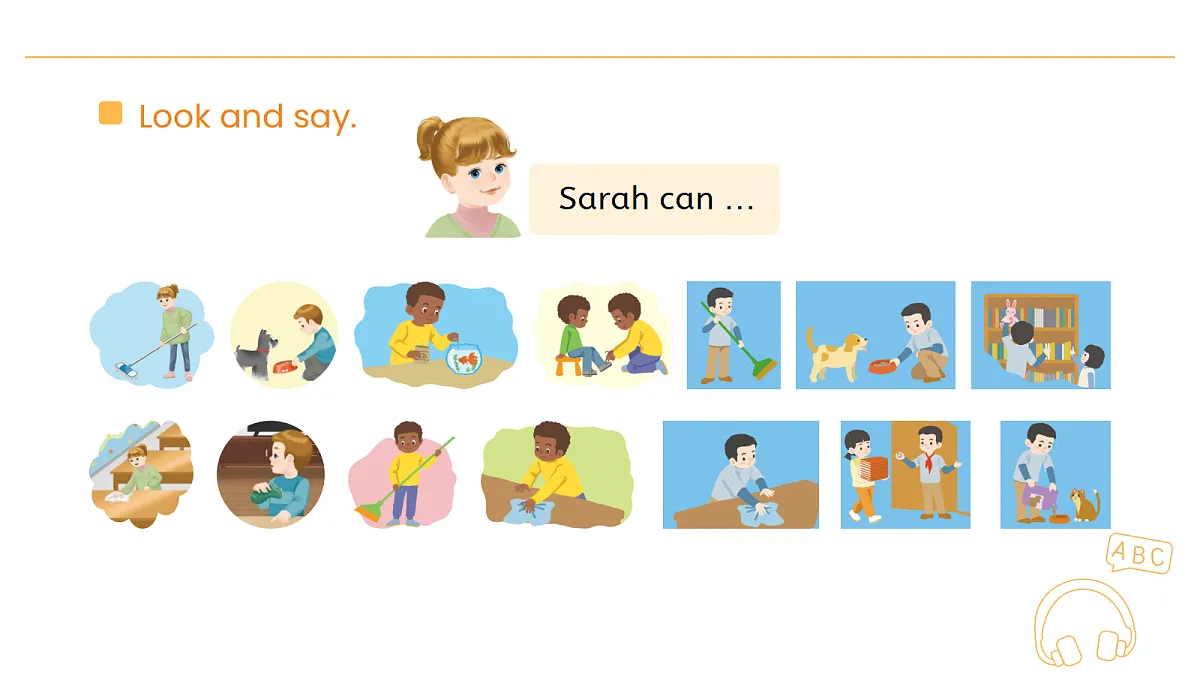 Look and say.

Sarah can …

ABC